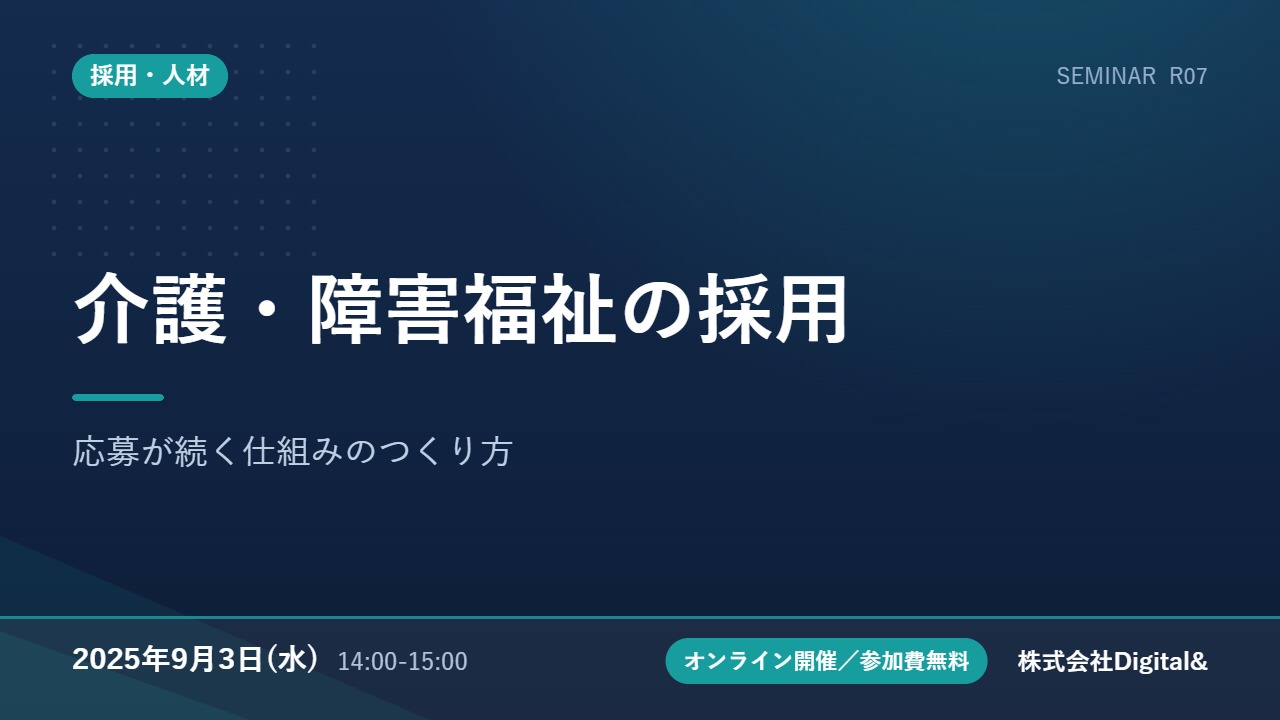 採用・人材

SEMINAR R07

介護・障害福祉の採用

応募が続く仕組みのつくり方

2025年9月3日(水) 14:00-15:00

オンライン開催／参加費無料

株式会社Digital&